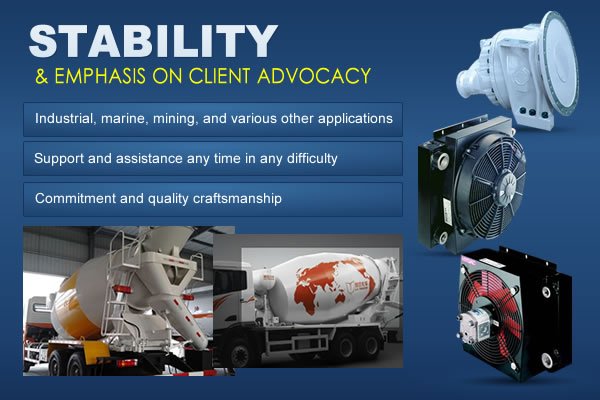 STABILITY
& EMPHASIS ON CLIENT ADVOCACY

Industrial, marine, mining, and various other applications

Support and assistance any time in any difficulty

Commitment and quality craftsmanship